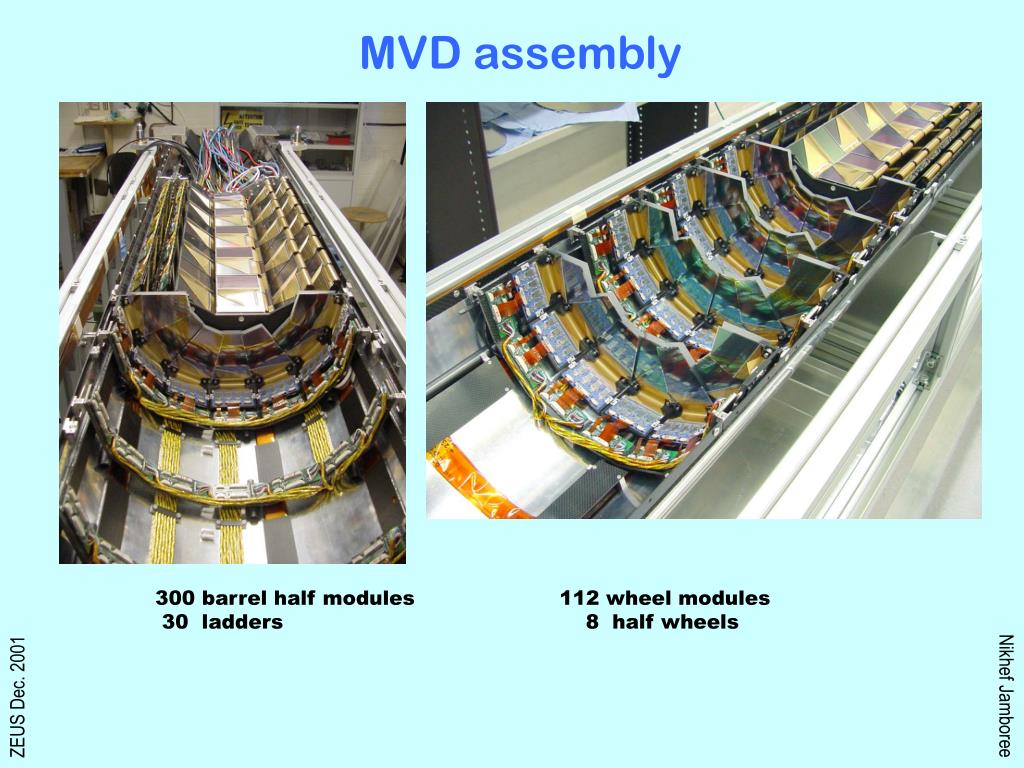 MVD assembly

300 barrel half modules
30 ladders

112 wheel modules
8 half wheels

ZEUS Dec. 2001

Nikhef Jamboree